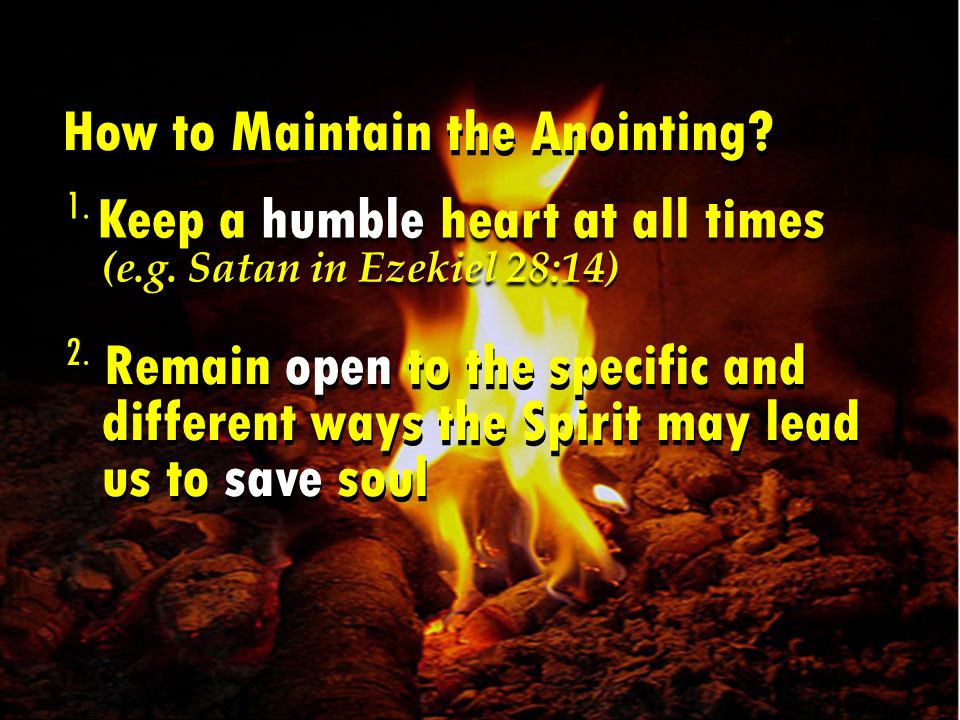 How to Maintain the Anointing?

1. Keep a humble heart at all times
(e.g. Satan in Ezekiel 28:14)

2. Remain open to the specific and different ways the Spirit may lead us to save soul